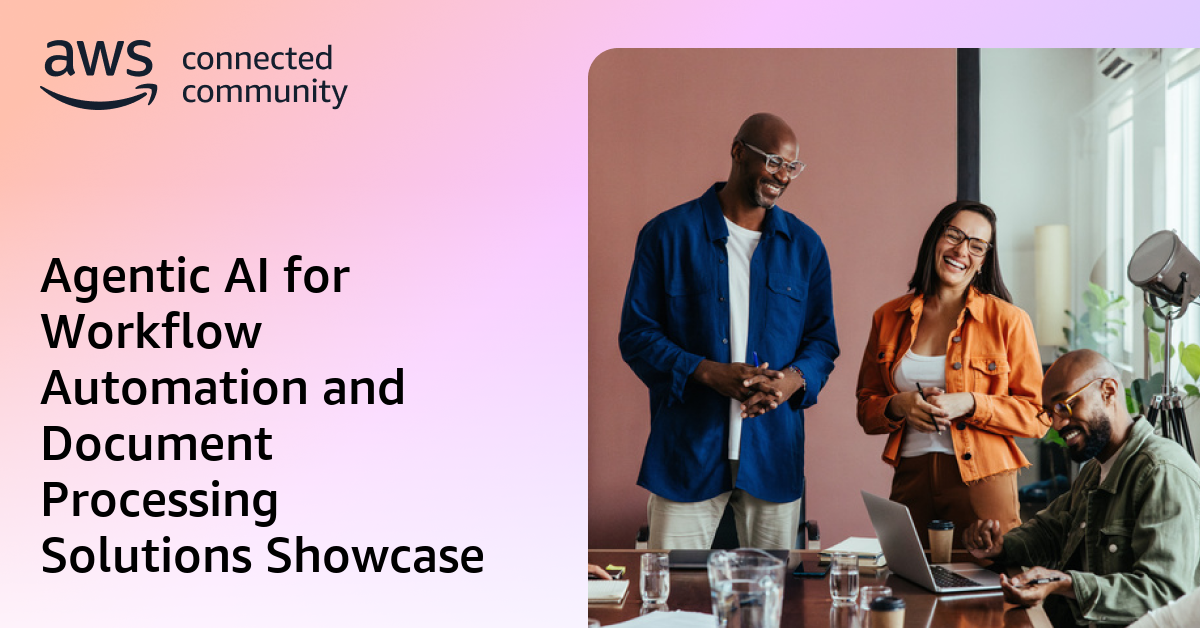 aws connected community

Agentic AI for Workflow Automation and Document Processing Solutions Showcase